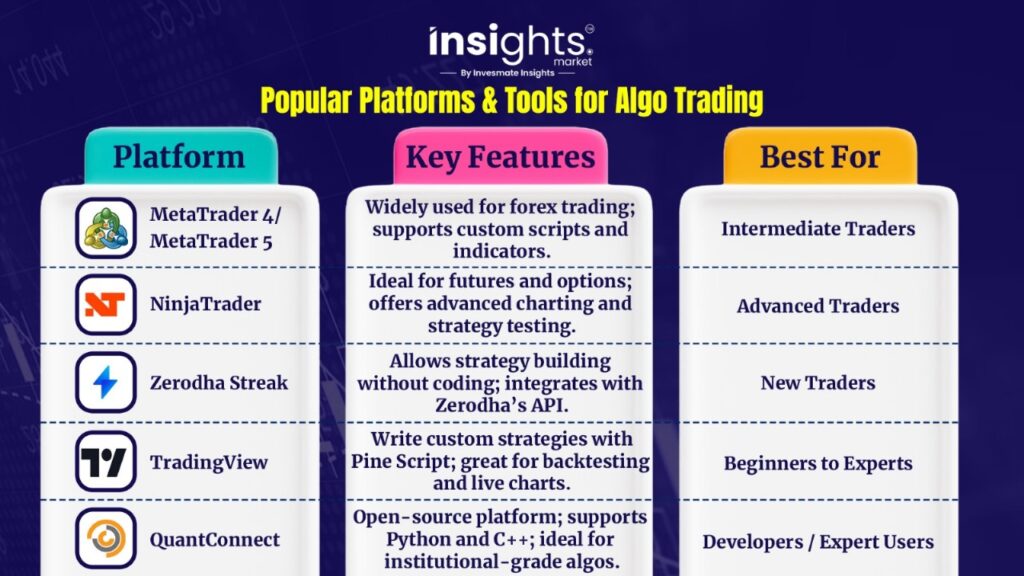 insights market
By Invesmate Insights

Popular Platforms & Tools for Algo Trading

| Platform | Key Features | Best For |
|---|---|---|
| MetaTrader 4/ MetaTrader 5 | Widely used for forex trading; supports custom scripts and indicators. | Intermediate Traders |
| NinjaTrader | Ideal for futures and options; offers advanced charting and strategy testing. | Advanced Traders |
| Zerodha Streak | Allows strategy building without coding; integrates with Zerodha's API. | New Traders |
| TradingView | Write custom strategies with Pine Script; great for backtesting and live charts. | Beginners to Experts |
| QuantConnect | Open-source platform; supports Python and C++; ideal for institutional-grade algos. | Developers / Expert Users |